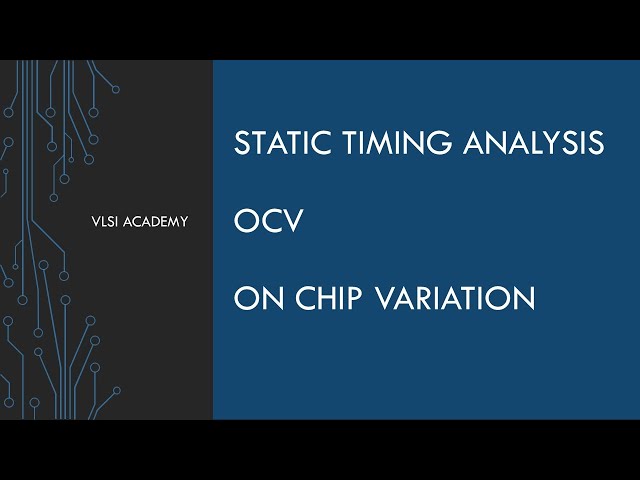 VLSI ACADEMY

STATIC TIMING ANALYSIS

OCV

ON CHIP VARIATION